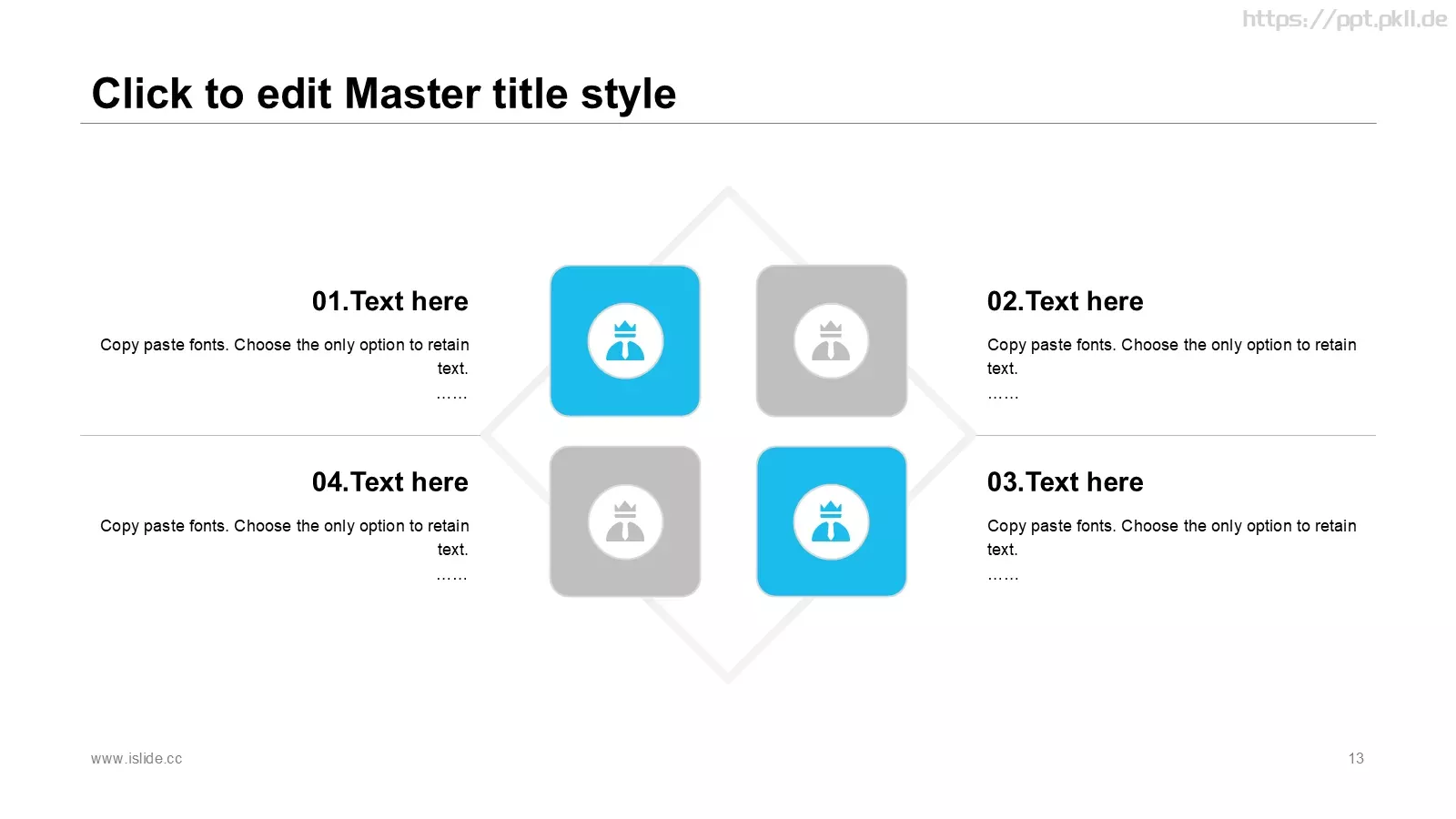 https://ppt.pkll.de

Click to edit Master title style

01.Text here

Copy paste fonts. Choose the only option to retain text.

……

02.Text here

Copy paste fonts. Choose the only option to retain text.

……

04.Text here

Copy paste fonts. Choose the only option to retain text.

……

03.Text here

Copy paste fonts. Choose the only option to retain text.

……

www.islide.cc

13